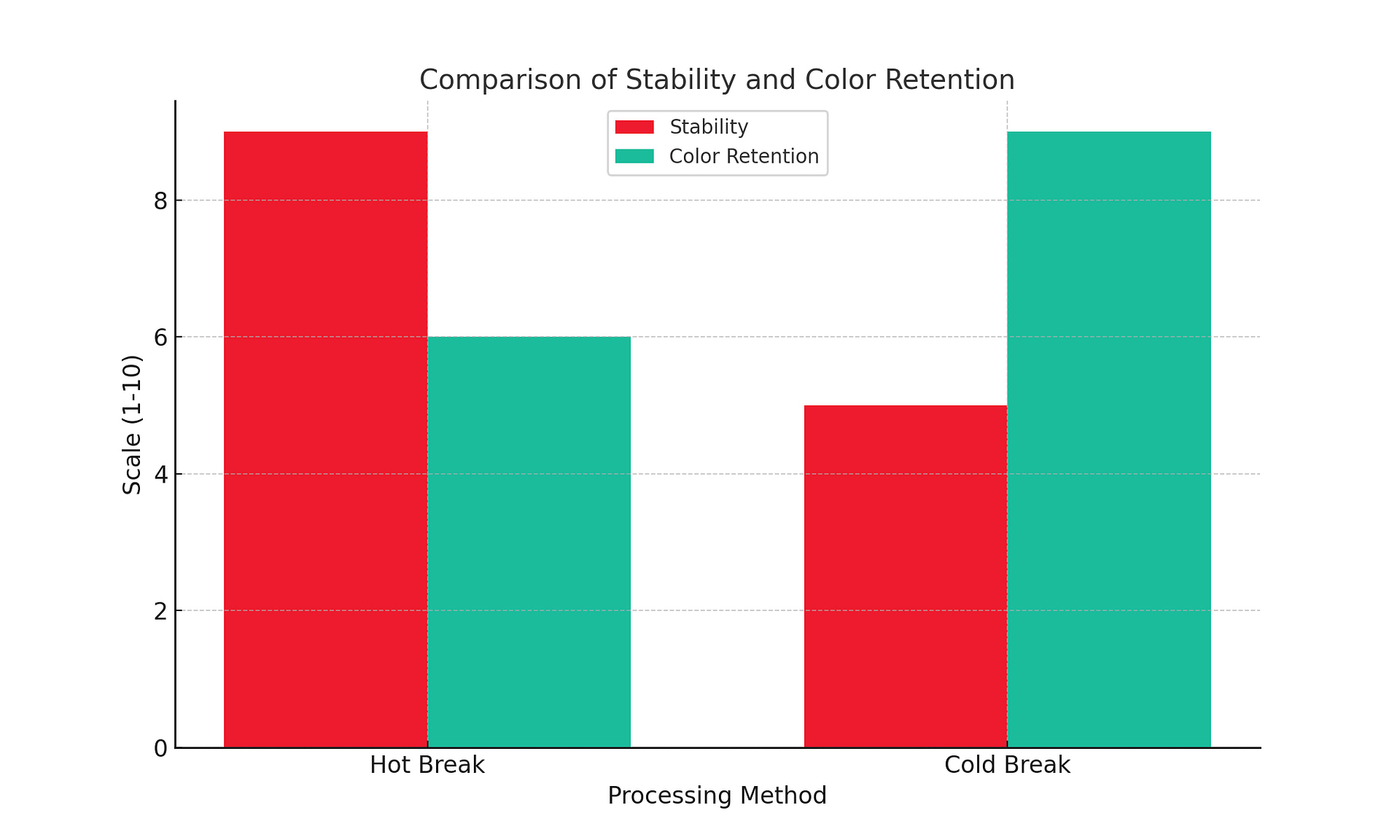 Comparison of Stability and Color Retention

Stability
Color Retention

Scale (1-10)

8
6
4
2
0

Hot Break
Cold Break

Processing Method